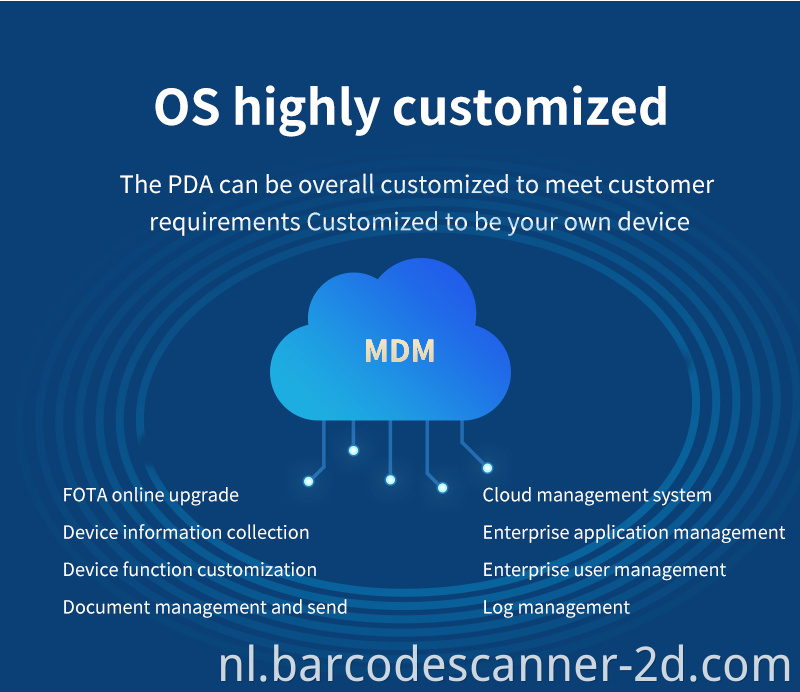 OS highly customized

The PDA can be overall customized to meet customer requirements Customized to be your own device

MDM

FOTA online upgrade
Device information collection
Device function customization
Document management and send

Cloud management system
Enterprise application management
Enterprise user management
Log management

nl.barcodescanner-2d.com